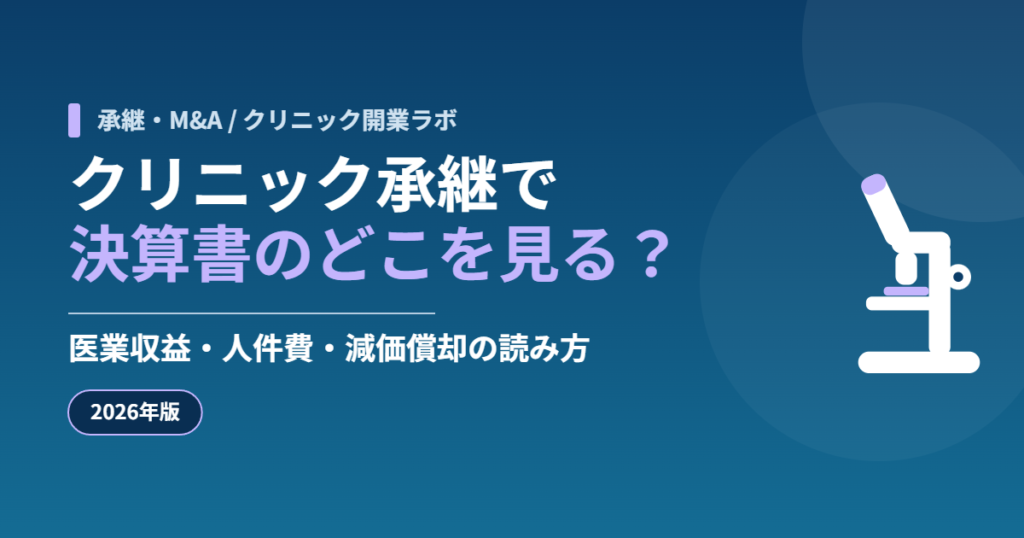 承継・M&A / クリニック開業ラボ

クリニック承継で
決算書のどこを見る？

医業収益・人件費・減価償却の読み方

2026年版